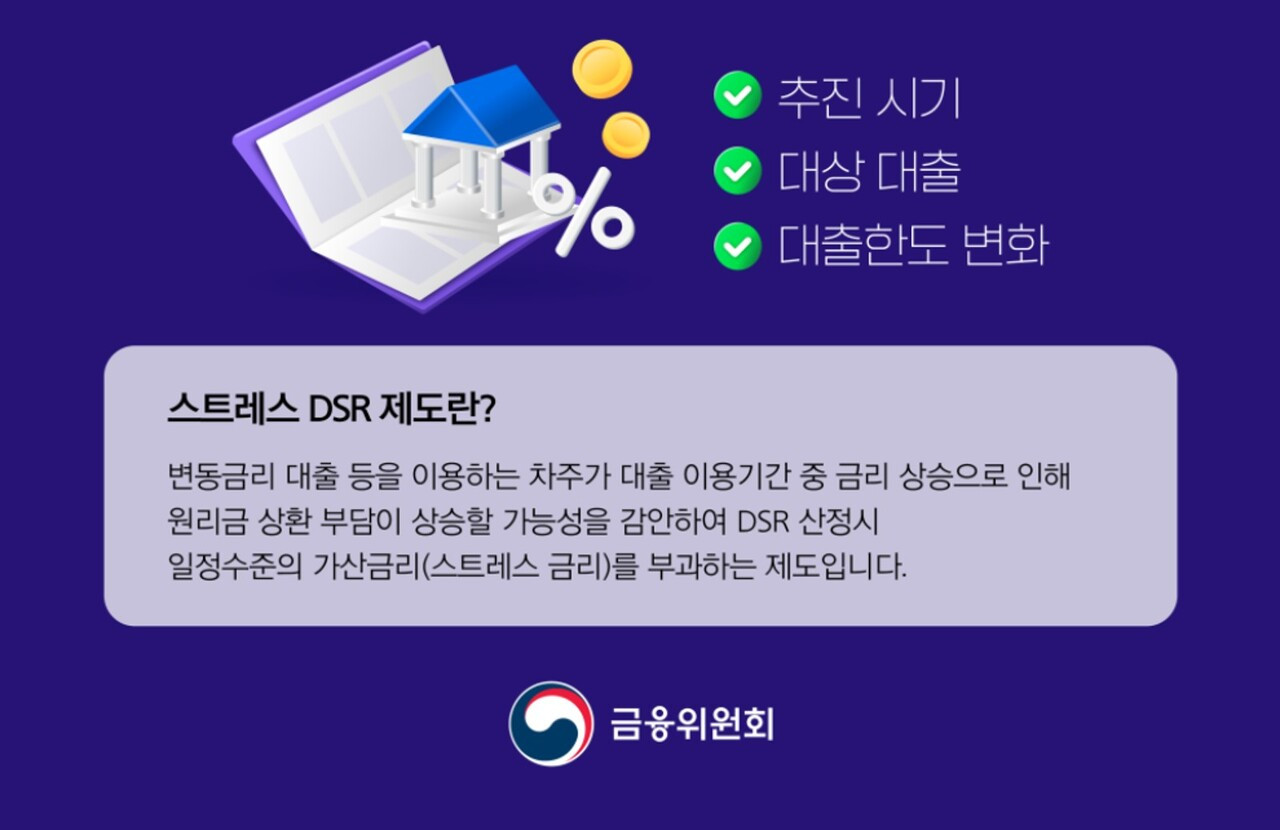 %

추진 시기
대상 대출
대출한도 변화

스트레스 DSR 제도란?

변동금리 대출 등을 이용하는 차주가 대출 이용기간 중 금리 상승으로 인해 원리금 상환 부담이 상승할 가능성을 감안하여 DSR 산정시 일정수준의 가산금리(스트레스 금리)를 부과하는 제도입니다.

금융위원회